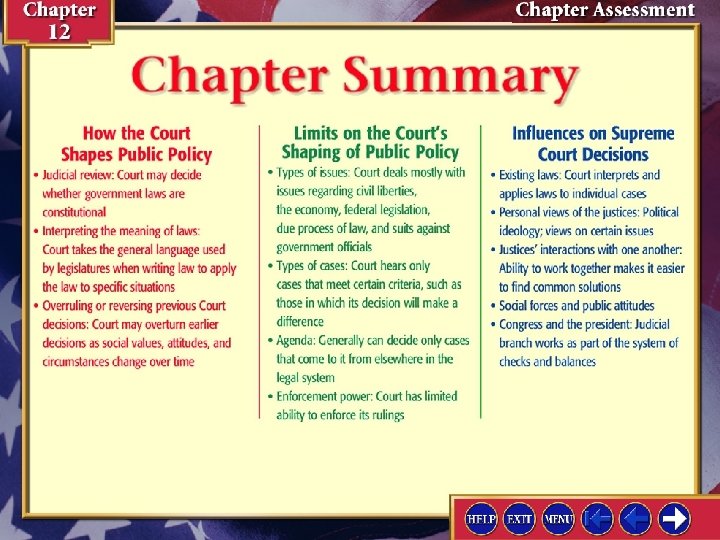 Chapter 12

Chapter Assessment

Chapter Summary

How the Court Shapes Public Policy

• Judicial review: Court may decide whether government laws are constitutional

• Interpreting the meaning of laws: Court takes the general language used by legislatures when writing law to apply the law to specific situations

• Overruling or reversing previous Court decisions: Court may overturn earlier decisions as social values, attitudes, and circumstances change over time

Limits on the Court's Shaping of Public Policy

• Types of issues: Court deals mostly with issues regarding civil liberties, the economy, federal legislation, due process of law, and suits against government officials

• Types of cases: Court hears only cases that meet certain criteria, such as those in which its decision will make a difference

• Agenda: Generally can decide only cases that come to it from elsewhere in the legal system

• Enforcement power: Court has limited ability to enforce its rulings

Influences on Supreme Court Decisions

• Existing laws: Court interprets and applies laws to individual cases

• Personal views of the justices: Political ideology; views on certain issues

• Justices' interactions with one another: Ability to work together makes it easier to find common solutions

• Social forces and public attitudes

• Congress and the president: Judicial branch works as part of the system of checks and balances

HELP EXIT MENU